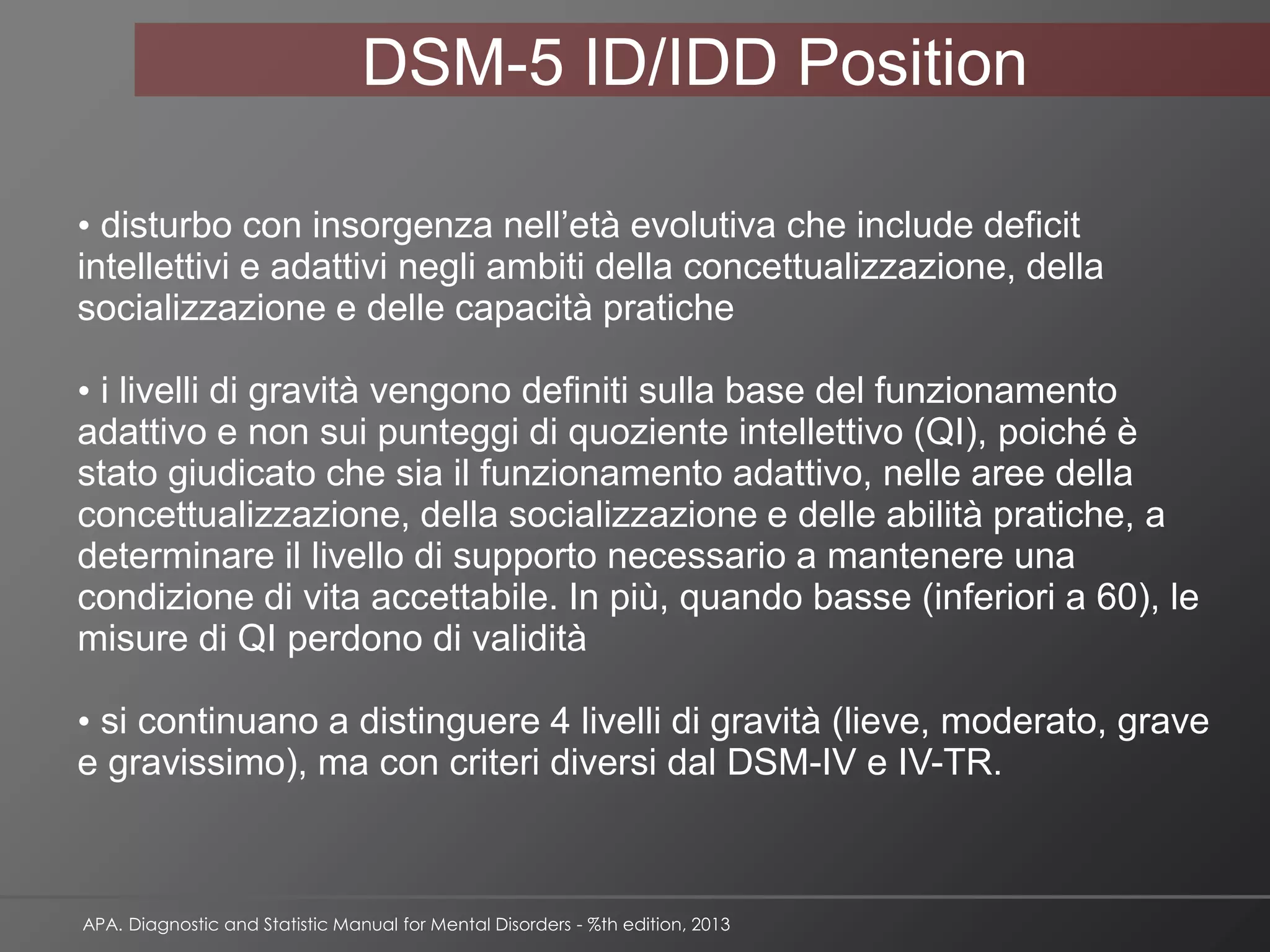 DSM-5 ID/IDD Position

• disturbo con insorgenza nell’età evolutiva che include deficit intellettivi e adattivi negli ambiti della concettualizzazione, della socializzazione e delle capacità pratiche

• i livelli di gravità vengono definiti sulla base del funzionamento adattivo e non sui punteggi di quoziente intellettivo (QI), poiché è stato giudicato che sia il funzionamento adattivo, nelle aree della concettualizzazione, della socializzazione e delle abilità pratiche, a determinare il livello di supporto necessario a mantenere una condizione di vita accettabile. In più, quando basse (inferiori a 60), le misure di QI perdono di validità

• si continuano a distinguere 4 livelli di gravità (lieve, moderato, grave e gravissimo), ma con criteri diversi dal DSM-IV e IV-TR.

APA. Diagnostic and Statistic Manual for Mental Disorders - %th edition, 2013